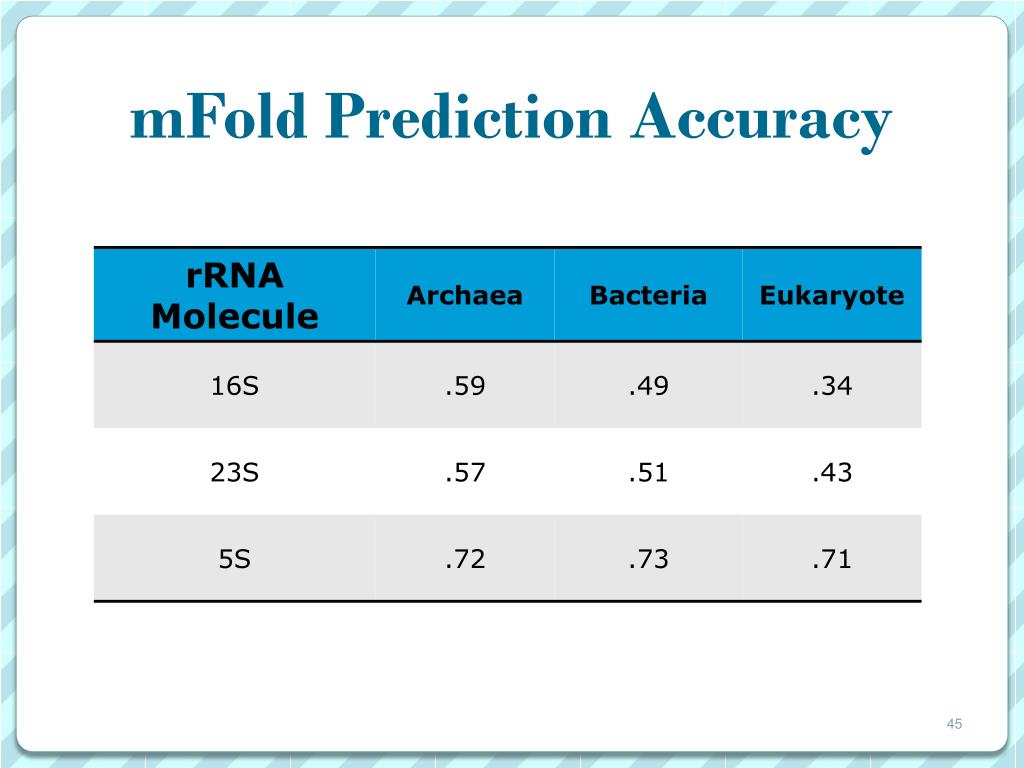 mFold Prediction Accuracy

| rRNA Molecule | Archaea | Bacteria | Eukaryote |
|---|---|---|---|
| 16S | .59 | .49 | .34 |
| 23S | .57 | .51 | .43 |
| 5S | .72 | .73 | .71 |

45